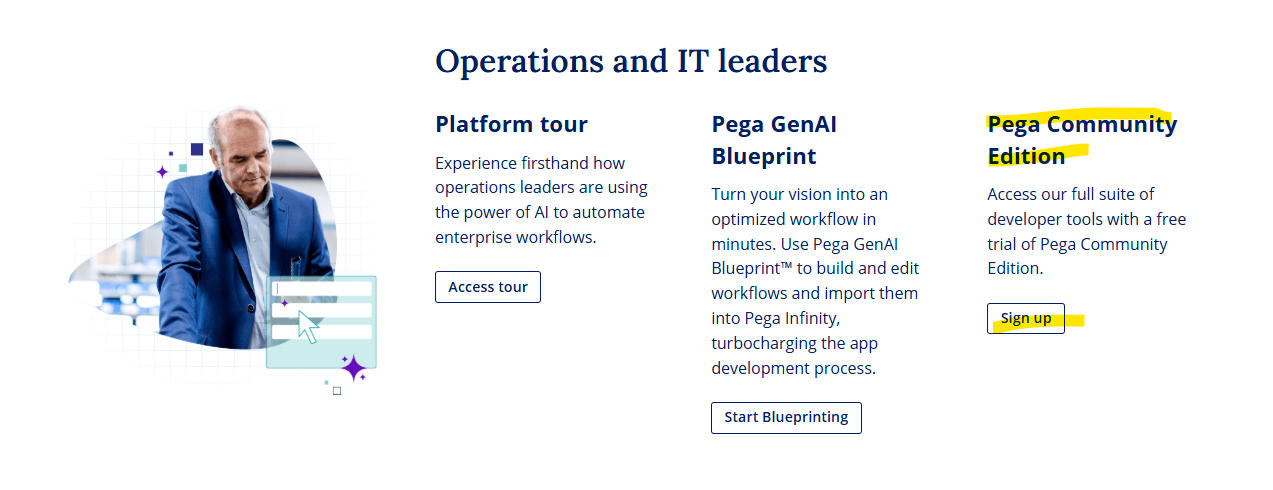 Operations and IT leaders

Platform tour

Experience firsthand how operations leaders are using the power of AI to automate enterprise workflows.

Access tour

Pega GenAI Blueprint

Turn your vision into an optimized workflow in minutes. Use Pega GenAI Blueprint™ to build and edit workflows and import them into Pega Infinity, turbocharging the app development process.

Start Blueprinting

Pega Community Edition

Access our full suite of developer tools with a free trial of Pega Community Edition.

Sign up